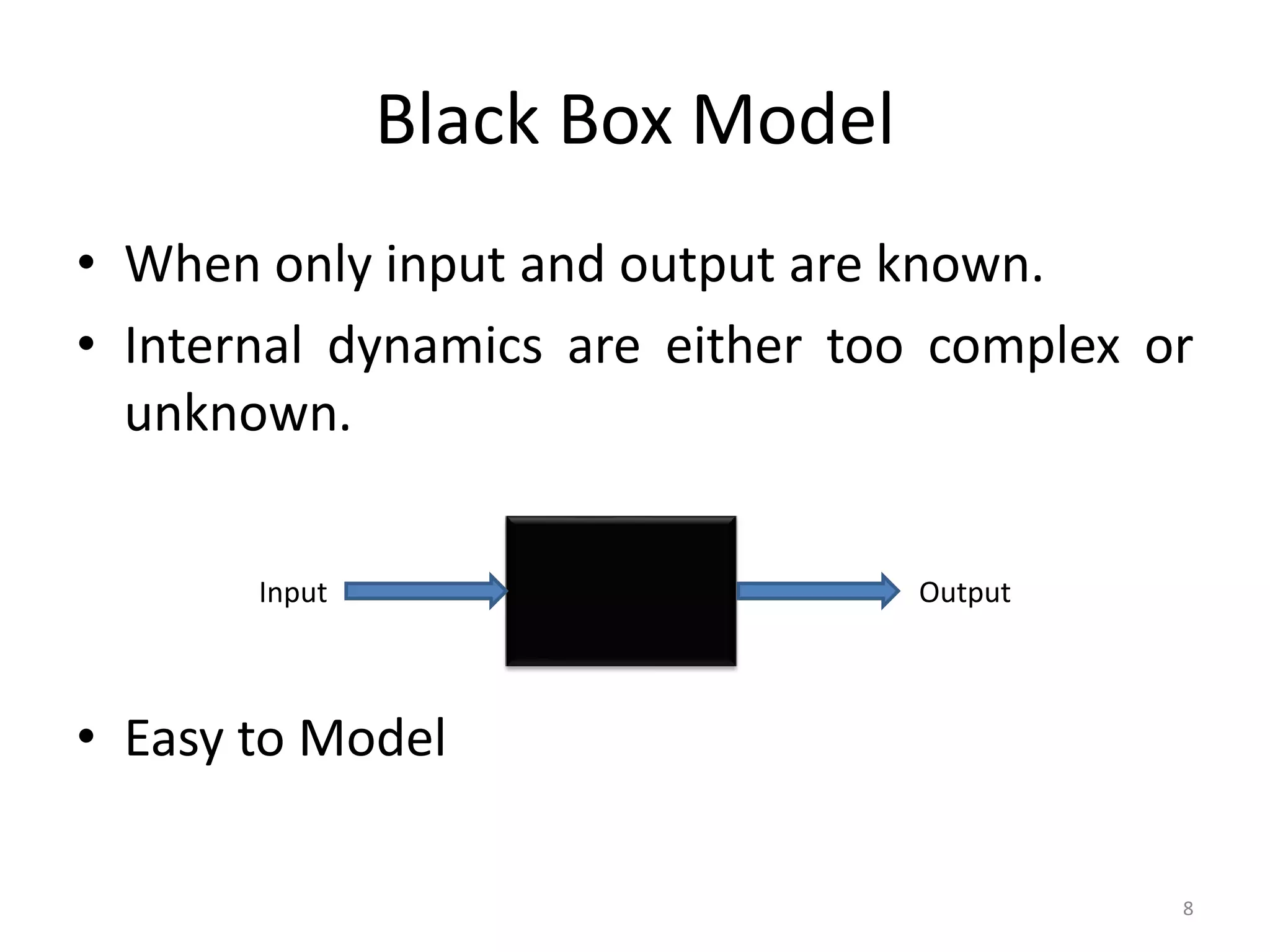 Black Box Model

• When only input and output are known.
• Internal dynamics are either too complex or unknown.

Input

Output

• Easy to Model

8